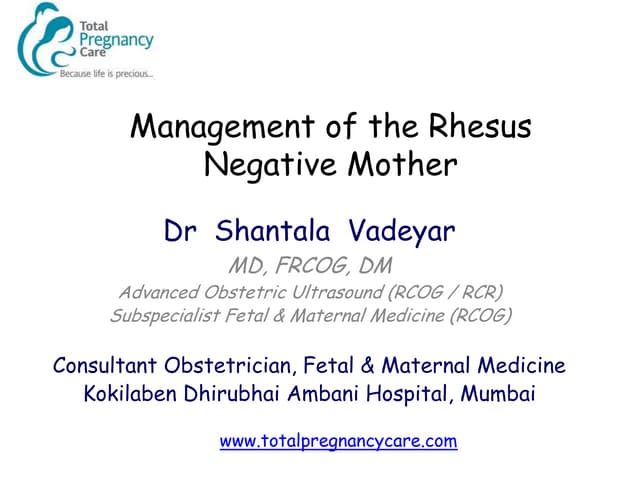 Total Pregnancy Care
Because life is precious...

Management of the Rhesus Negative Mother

Dr Shantala Vadeyar

MD, FRCOG, DM
Advanced Obstetric Ultrasound (RCOG / RCR)
Subspecialist Fetal & Maternal Medicine (RCOG)

Consultant Obstetrician, Fetal & Maternal Medicine
Kokilaben Dhirubhai Ambani Hospital, Mumbai

www.totalpregnancycare.com